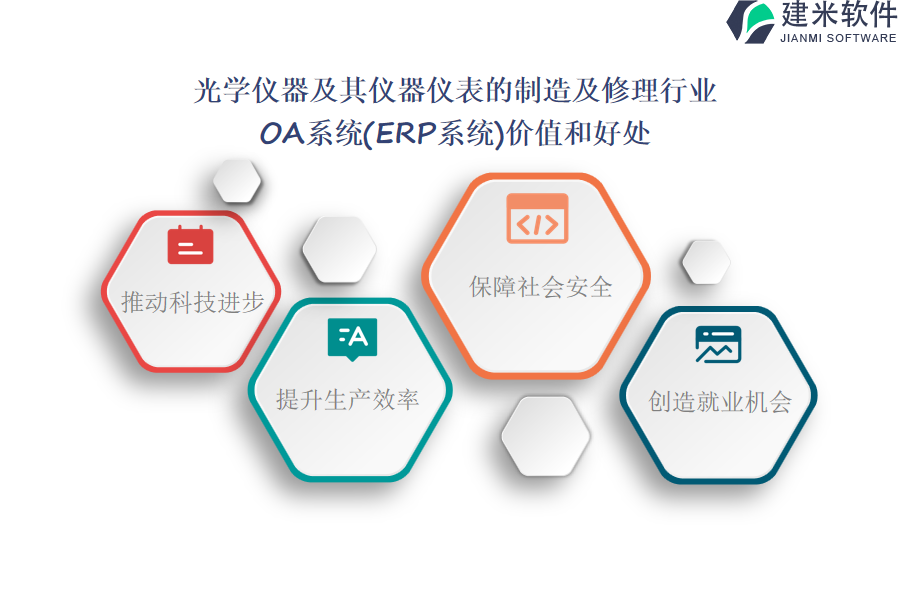 建米软件
JIANMI SOFTWARE

光学仪器及其仪器仪表的制造及修理行业
OA系统(ERP系统)价值和好处

推动科技进步

提升生产效率

保障社会安全

创造就业机会